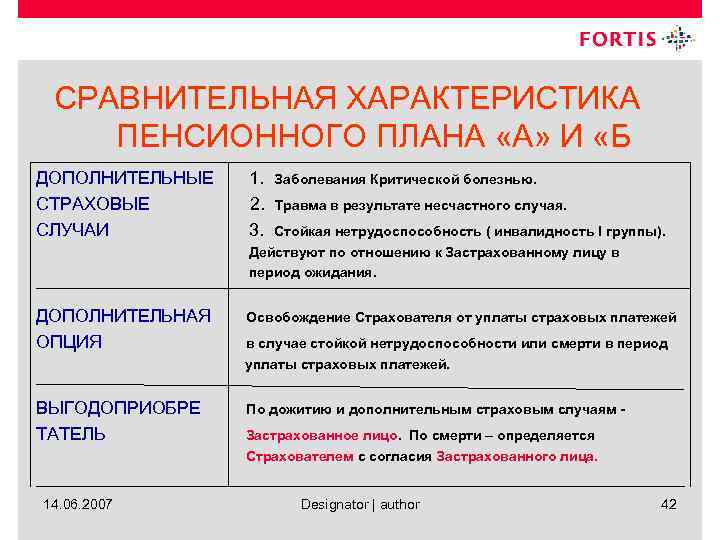 FORTIS

СРАВНИТЕЛЬНАЯ ХАРАКТЕРИСТИКА ПЕНСИОННОГО ПЛАНА «А» И «Б

| ДОПОЛНИТЕЛЬНЫЕ СТРАХОВЫЕ СЛУЧАИ | 1. Заболевания Критической болезнью. 2. Травма в результате несчастного случая. 3. Стойкая нетрудоспособность ( инвалидность I группы). Действуют по отношению к Застрахованному лицу в период ожидания. |
|---|---|
| ДОПОЛНИТЕЛЬНАЯ ОПЦИЯ | Освобождение Страхователя от уплаты страховых платежей в случае стойкой нетрудоспособности или смерти в период уплаты страховых платежей. |
| ВЫГОДОПРИОБРЕ ТАТЕЛЬ | По дожитию и дополнительным страховым случаям - Застрахованное лицо. По смерти – определяется Страхователем с согласия Застрахованного лица. |

14.06.2007 Designator | author 42